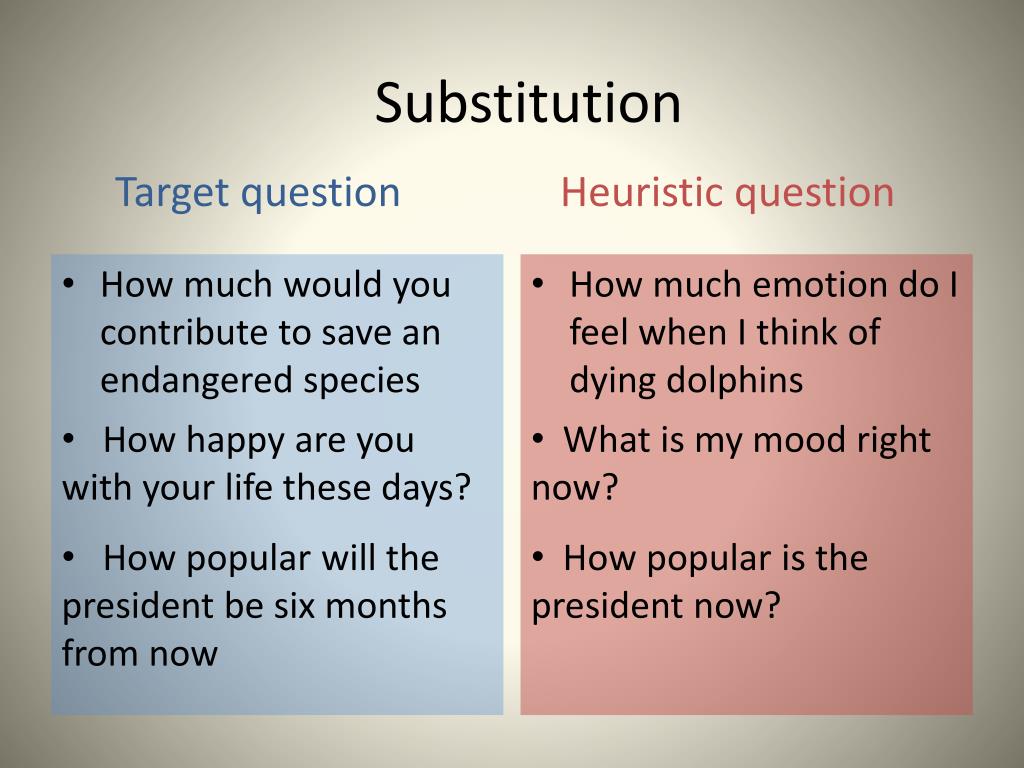 Substitution

Target question

• How much would you contribute to save an endangered species

• How happy are you with your life these days?

• How popular will the president be six months from now

Heuristic question

• How much emotion do I feel when I think of dying dolphins

• What is my mood right now?

• How popular is the president now?